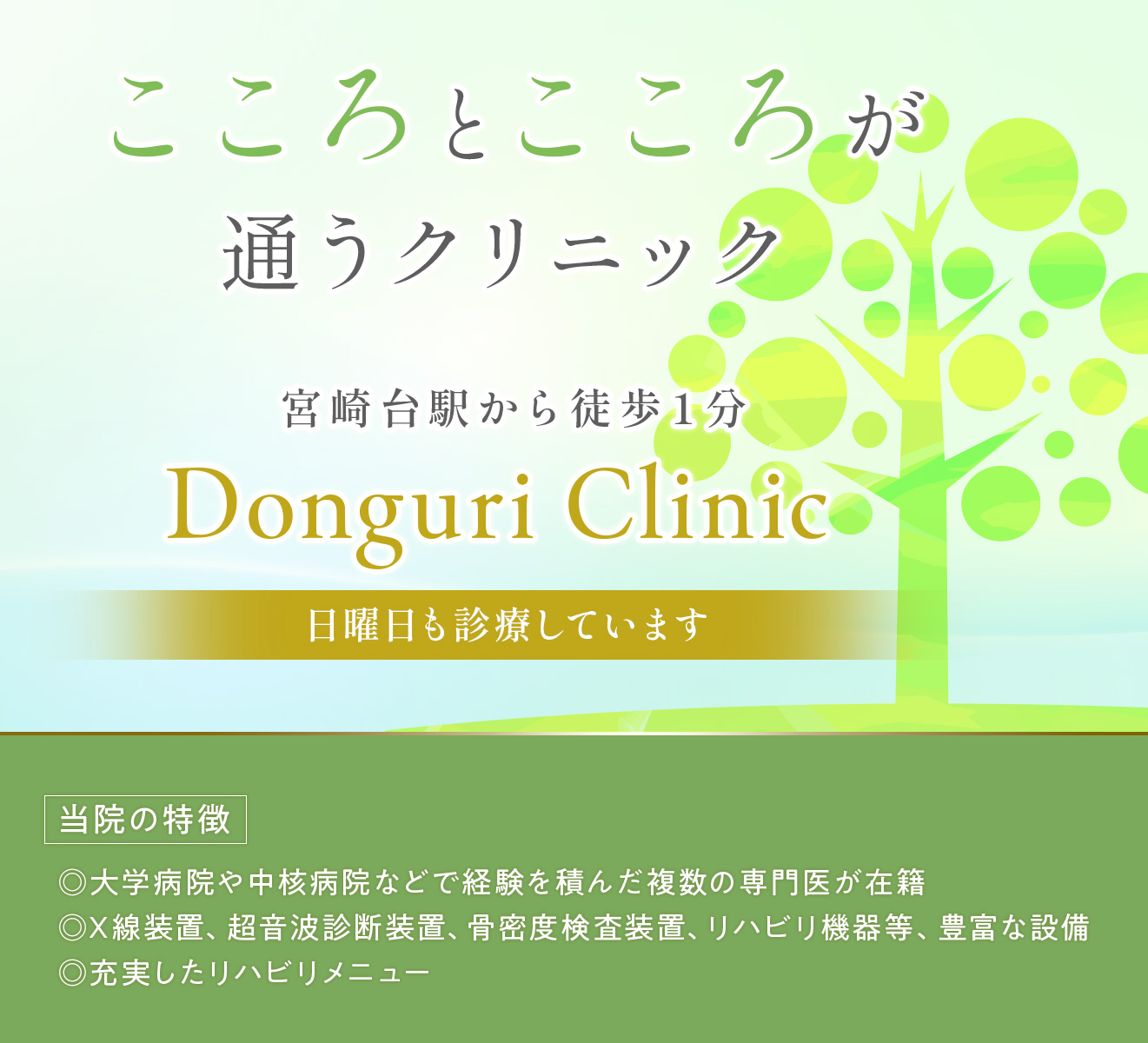 こころとこころが
通うクリニック

宮崎台駅から徒歩1分
Donguri Clinic

日曜日も診療しています

当院の特徴

◎大学病院や中核病院などで経験を積んだ複数の専門医が在籍
◎X線装置、超音波診断装置、骨密度検査装置、リハビリ機器等、豊富な設備
◎充実したリハビリメニュー